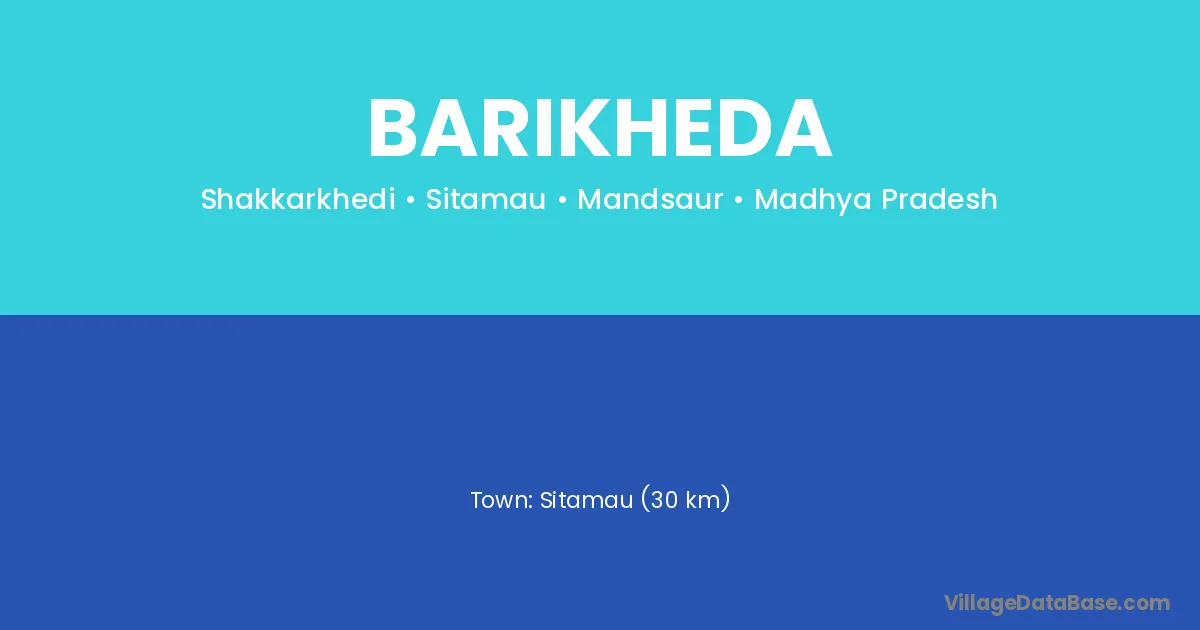 BARIKHEDA

Shakkarkhedi • Sitamau • Mandsaur • Madhya Pradesh

Town: Sitamau (30 km)

VillageDataBase.com